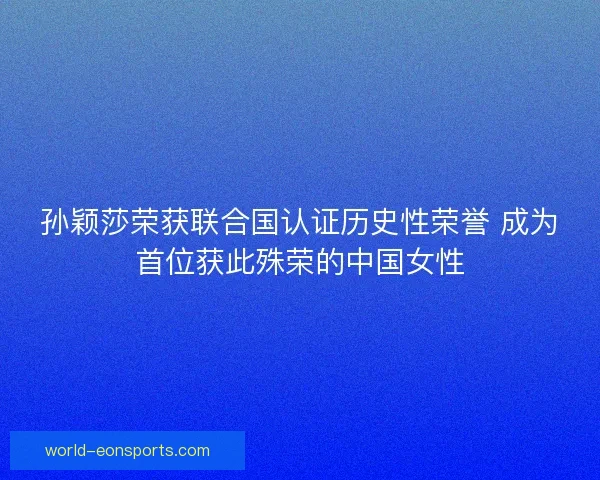 孙颖莎荣获联合国认证历史性荣誉 成为首位获此殊荣的中国女性

world-eonsports.com